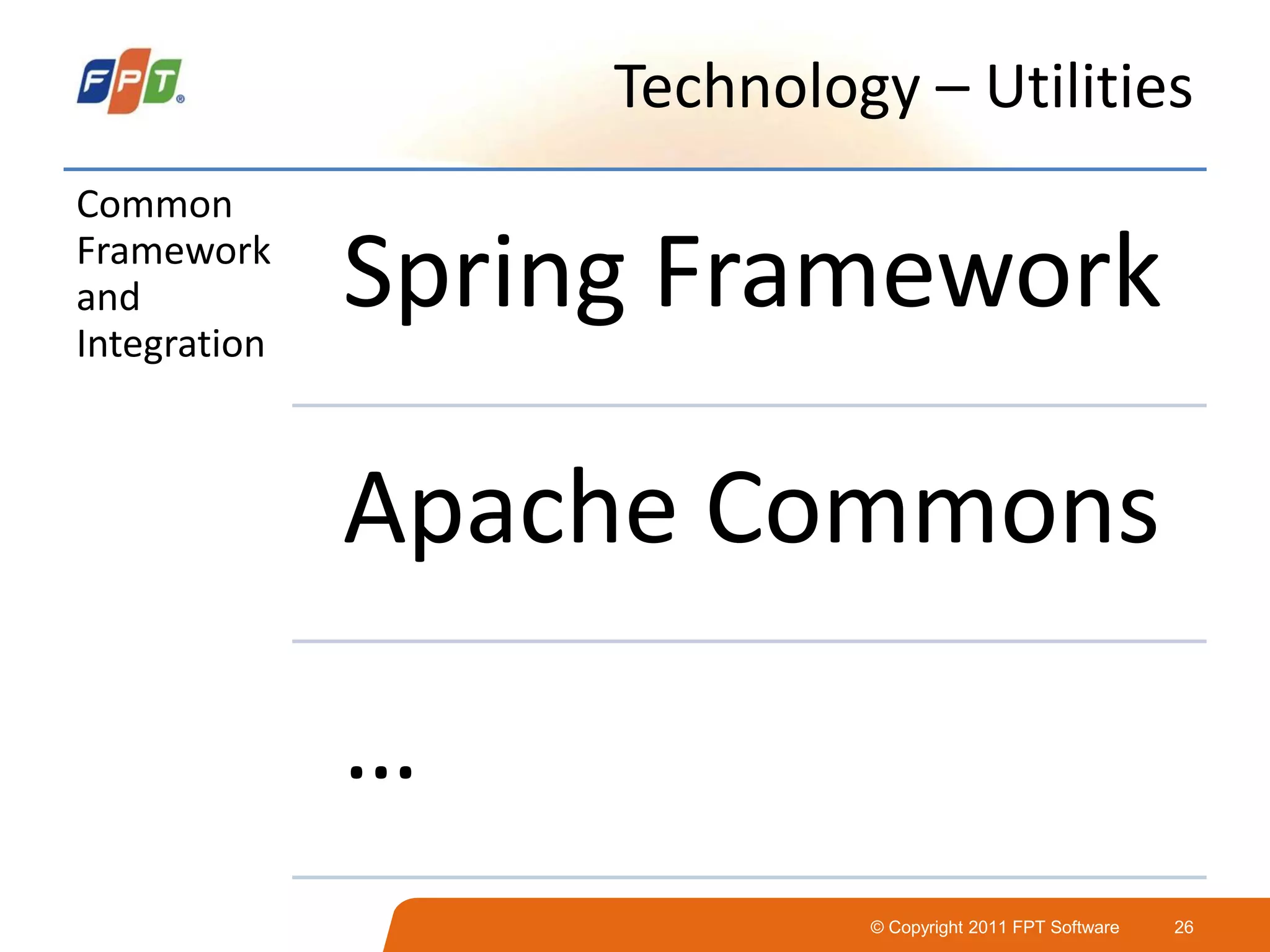 FPT®

Technology – Utilities

Common Framework and Integration

Spring Framework

Apache Commons

…

© Copyright 2011 FPT Software 26